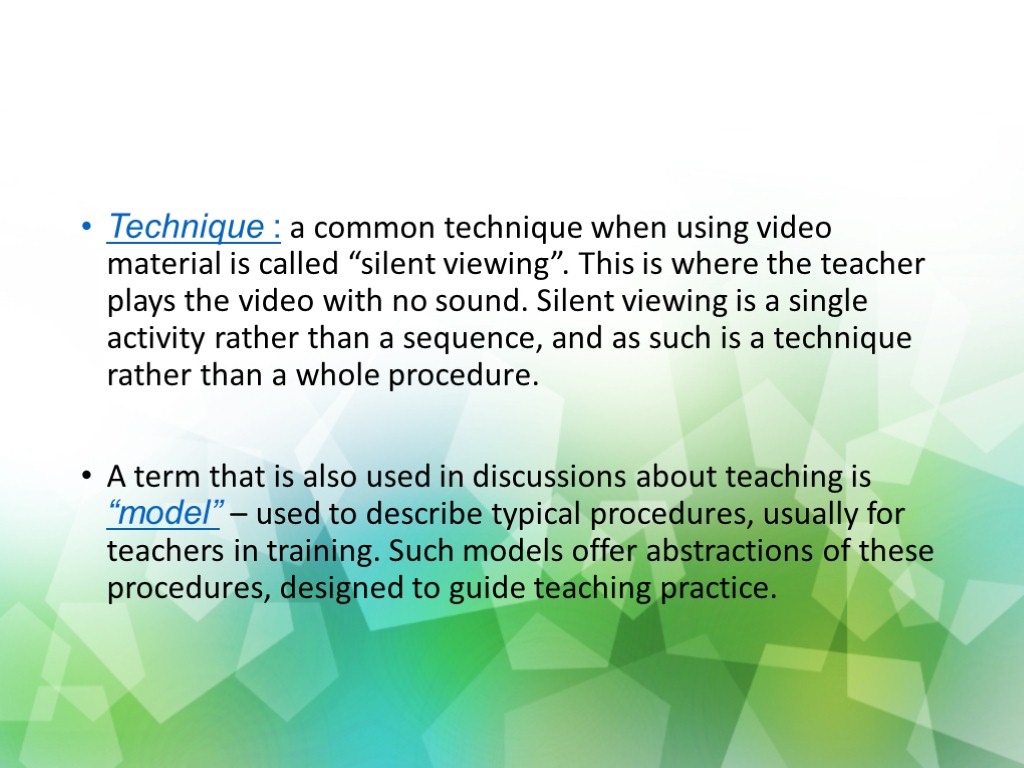 • Technique : a common technique when using video material is called “silent viewing”. This is where the teacher plays the video with no sound. Silent viewing is a single activity rather than a sequence, and as such is a technique rather than a whole procedure.

• A term that is also used in discussions about teaching is “model” – used to describe typical procedures, usually for teachers in training. Such models offer abstractions of these procedures, designed to guide teaching practice.